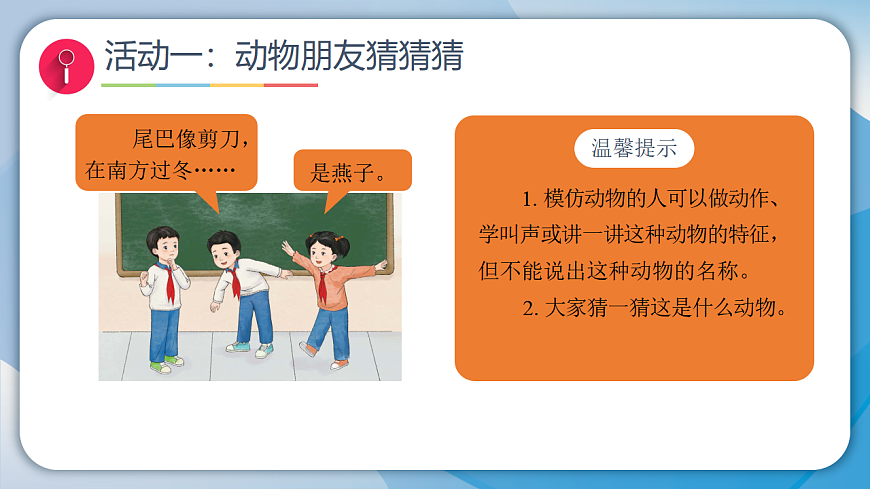 活动一：动物朋友猜猜猜

尾巴像剪刀，在南方过冬……

是燕子。

温馨提示

1. 模仿动物的人可以做动作、学叫声或讲一讲这种动物的特征，但不能说出这种动物的名称。

2. 大家猜一猜这是什么动物。